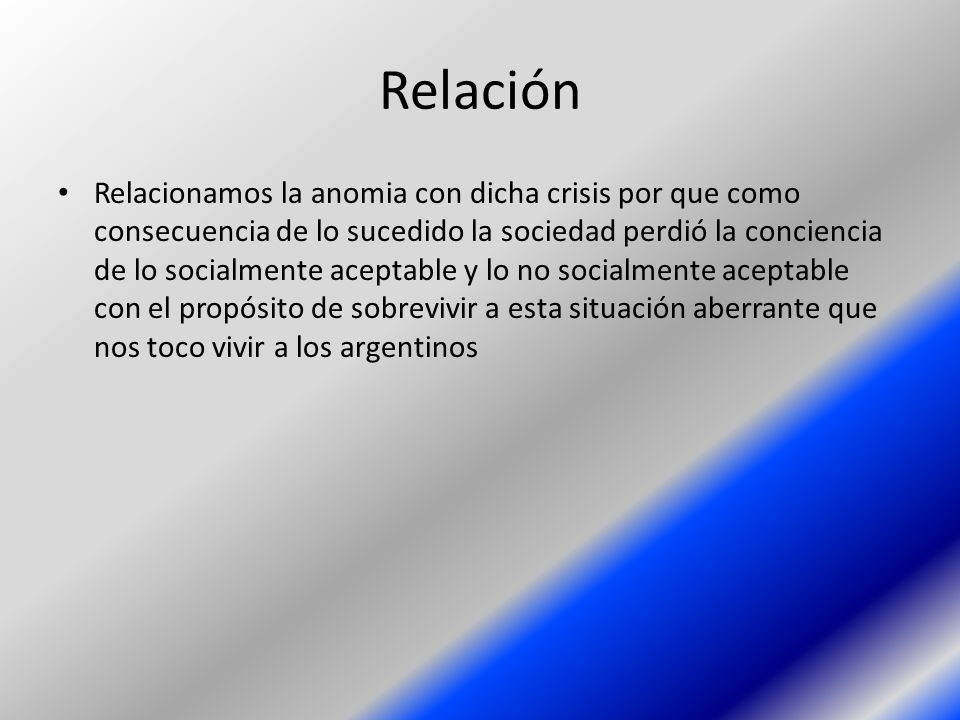 Relación

• Relacionamos la anomia con dicha crisis por que como consecuencia de lo sucedido la sociedad perdió la conciencia de lo socialmente aceptable y lo no socialmente aceptable con el propósito de sobrevivir a esta situación aberrante que nos toco vivir a los argentinos